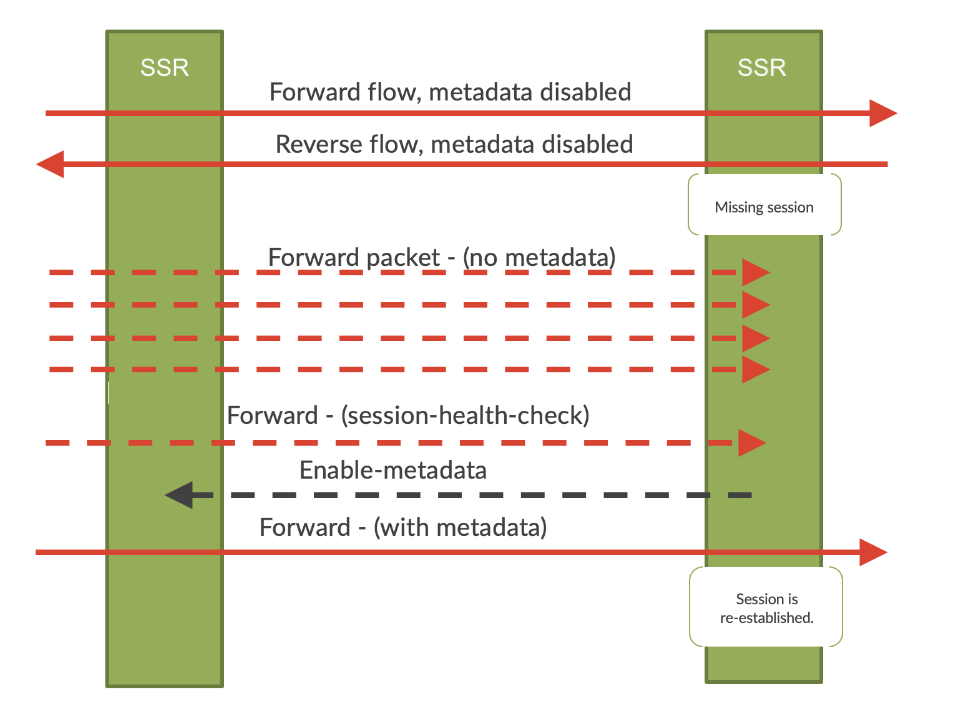 SSR

SSR

Forward flow, metadata disabled

Reverse flow, metadata disabled

Missing session

Forward packet - (no metadata)

Forward - (session-health-check)

Enable-metadata

Forward - (with metadata)

Session is re-established.